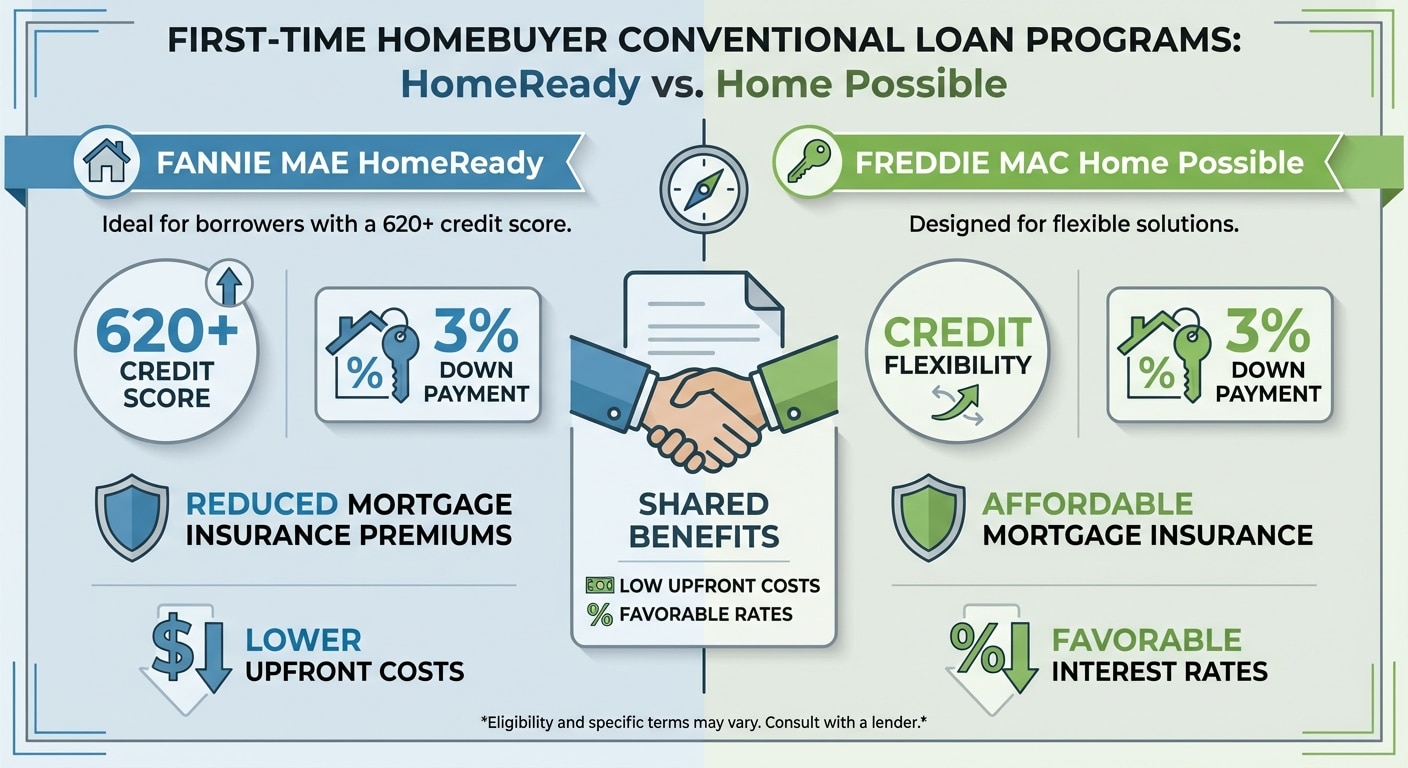 FIRST-TIME HOMEBUYER CONVENTIONAL LOAN PROGRAMS:
HomeReady vs. Home Possible

FANNIE MAE HomeReady

Ideal for borrowers with a 620+ credit score.

620+ CREDIT SCORE

% 3% DOWN PAYMENT

REDUCED MORTGAGE INSURANCE PREMIUMS

$ LOWER UPFRONT COSTS

SHARED BENEFITS

LOW UPFRONT COSTS

% FAVORABLE RATES

FREDDIE MAC Home Possible

Designed for flexible solutions.

CREDIT FLEXIBILITY

% 3% DOWN PAYMENT

AFFORDABLE MORTGAGE INSURANCE

% FAVORABLE INTEREST RATES

*Eligibility and specific terms may vary. Consult with a lender.*